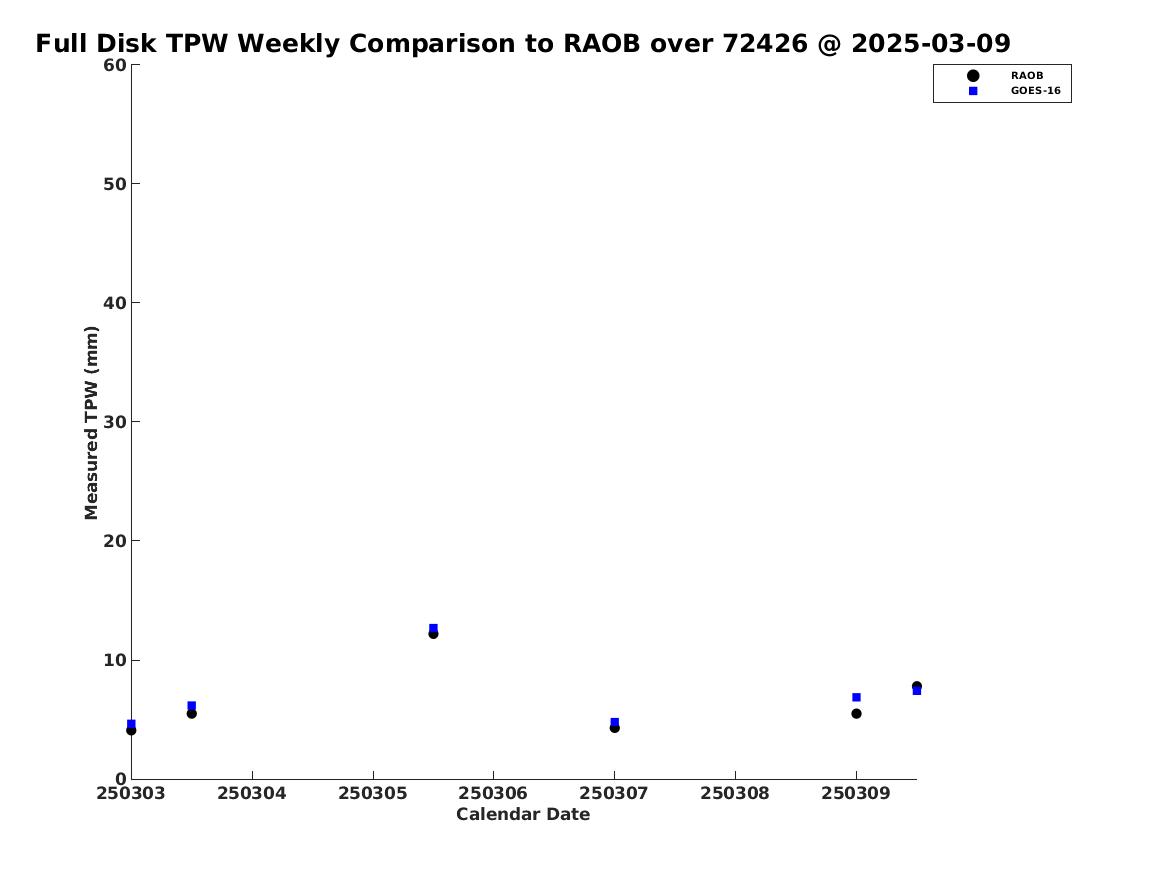 Full Disk TPW Weekly Comparison to RAOB over 72426 @ 2025-03-09

RAOB
GOES-16

Measured TPW (mm)

60
50
40
30
20
10
0

250303
250304
250305
250306
250307
250308
250309

Calendar Date